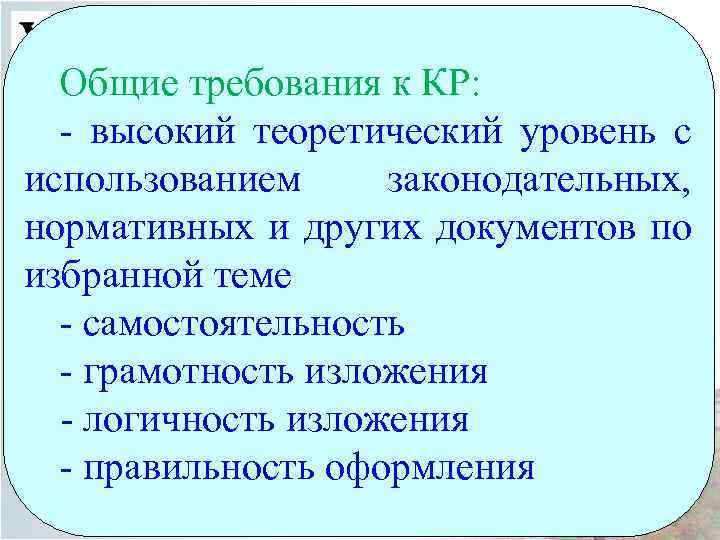 Общие требования к КР:

- высокий теоретический уровень с использованием законодательных, нормативных и других документов по избранной теме

- самостоятельность

- грамотность изложения

- логичность изложения

- правильность оформления